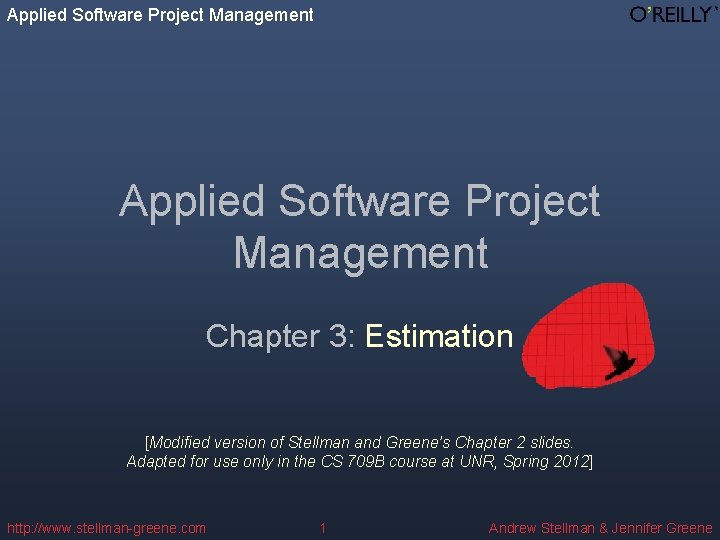 Applied Software Project Management

O'REILLY

Applied Software Project Management

Chapter 3: Estimation

[Modified version of Stellman and Greene's Chapter 2 slides. Adapted for use only in the CS 709B course at UNR, Spring 2012]

http://www.stellman-greene.com

1

Andrew Stellman & Jennifer Greene